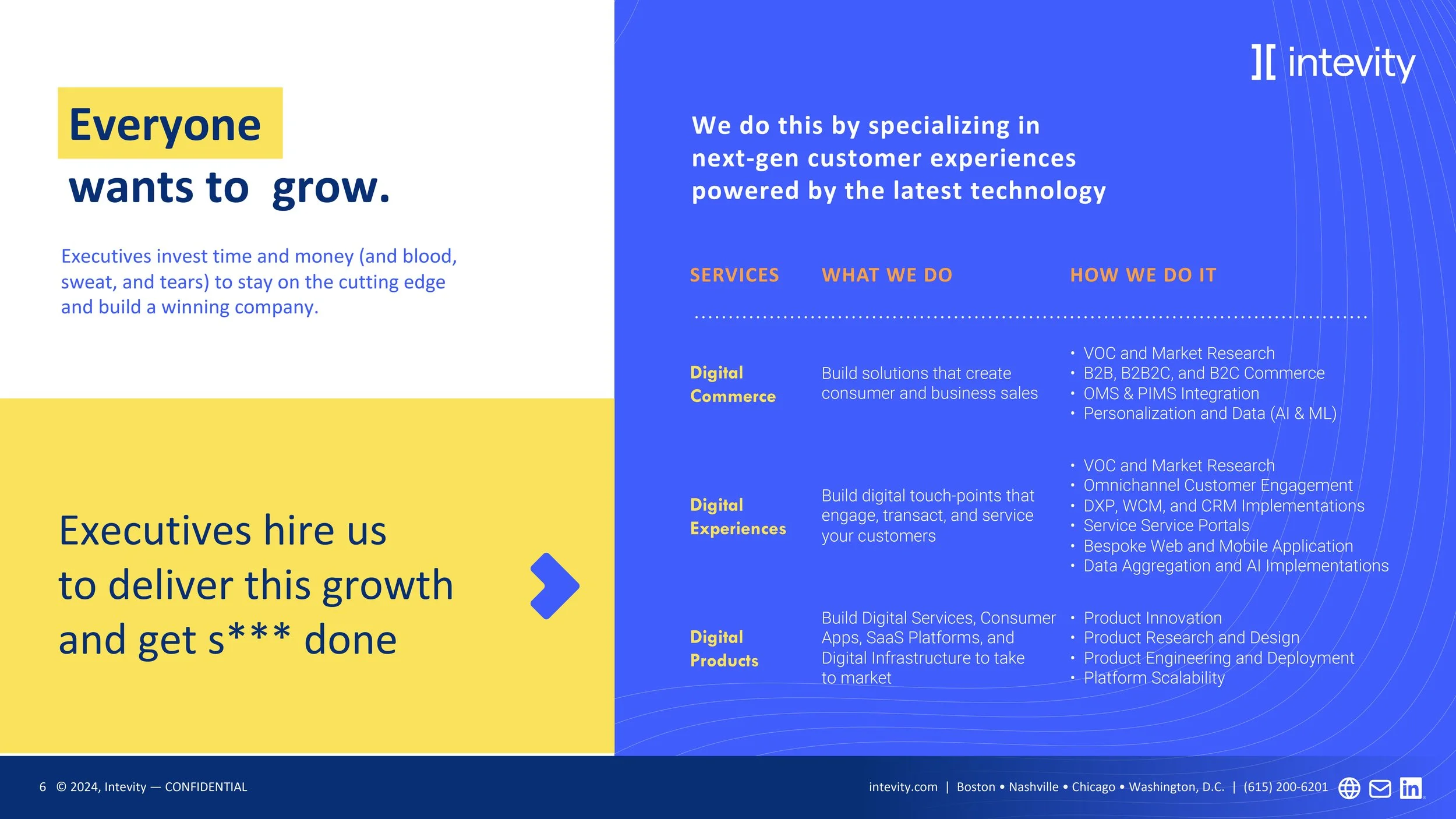 Everyone wants to grow.

Executives invest time and money (and blood, sweat, and tears) to stay on the cutting edge and build a winning company.

Executives hire us to deliver this growth and get s*** done

][ intevity

We do this by specializing in next-gen customer experiences powered by the latest technology

| SERVICES | WHAT WE DO | HOW WE DO IT |
|---|---|---|
| Digital Commerce | Build solutions that create consumer and business sales | • VOC and Market Research • B2B, B2B2C, and B2C Commerce • OMS & PIMS Integration • Personalization and Data (AI & ML) |
| Digital Experiences | Build digital touch-points that engage, transact, and service your customers | • VOC and Market Research • Omnichannel Customer Engagement • DXP, WCM, and CRM Implementations • Service Service Portals • Bespoke Web and Mobile Application • Data Aggregation and AI Implementations |
| Digital Products | Build Digital Services, Consumer Apps, SaaS Platforms, and Digital Infrastructure to take to market | • Product Innovation • Product Research and Design • Product Engineering and Deployment • Platform Scalability |

6 © 2024, Intevity — CONFIDENTIAL

intevity.com | Boston • Nashville • Chicago • Washington, D.C. | (615) 200-6201